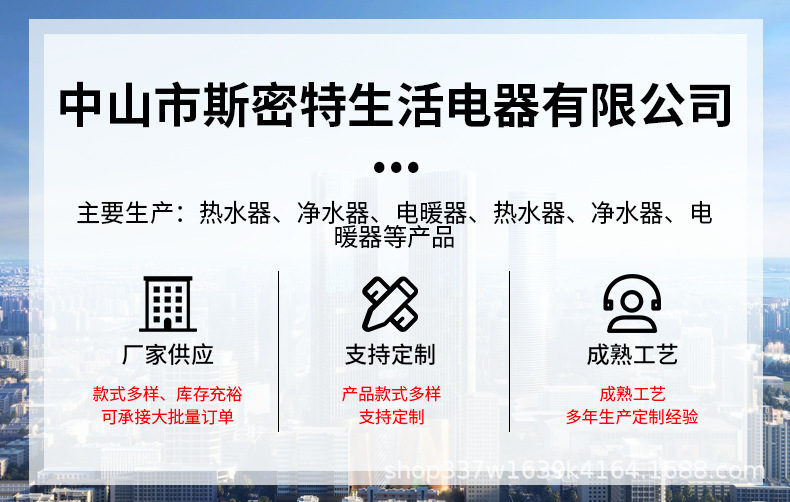 中山市斯密特生活电器有限公司

•••

主要生产：热水器、净水器、电暖器、热水器、净水器、电暖器等产品

厂家供应

款式多样、库存充裕
可承接大批量订单

支持定制

产品款式多样
支持定制

成熟工艺

成熟工艺
多年生产定制经验

shop337w1639k4164.1688.com